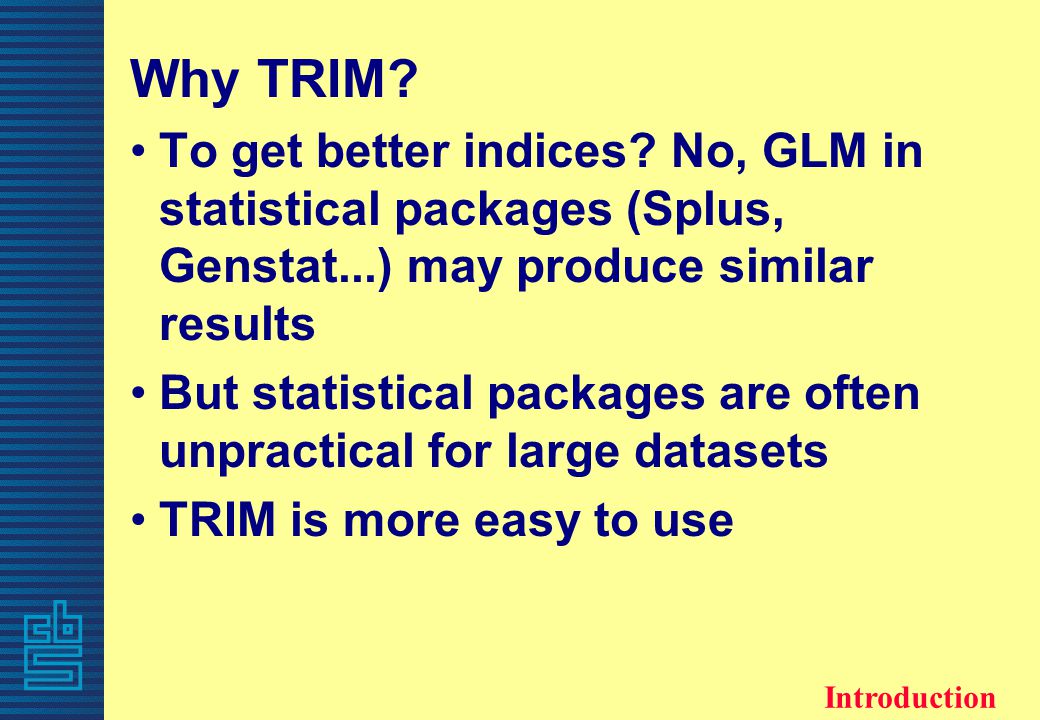 Why TRIM?

• To get better indices? No, GLM in statistical packages (Splus, Genstat...) may produce similar results

• But statistical packages are often unpractical for large datasets

• TRIM is more easy to use

cbs

Introduction